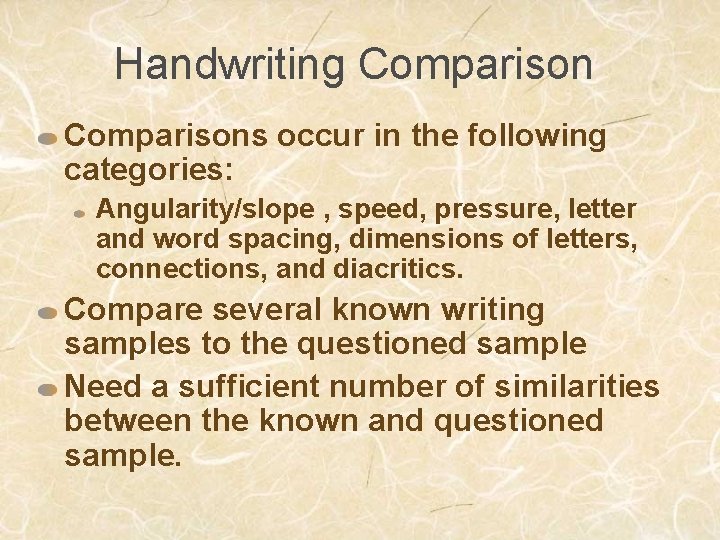 Handwriting Comparison

Comparisons occur in the following categories:

Angularity/slope , speed, pressure, letter and word spacing, dimensions of letters, connections, and diacritics.

Compare several known writing samples to the questioned sample

Need a sufficient number of similarities between the known and questioned sample.